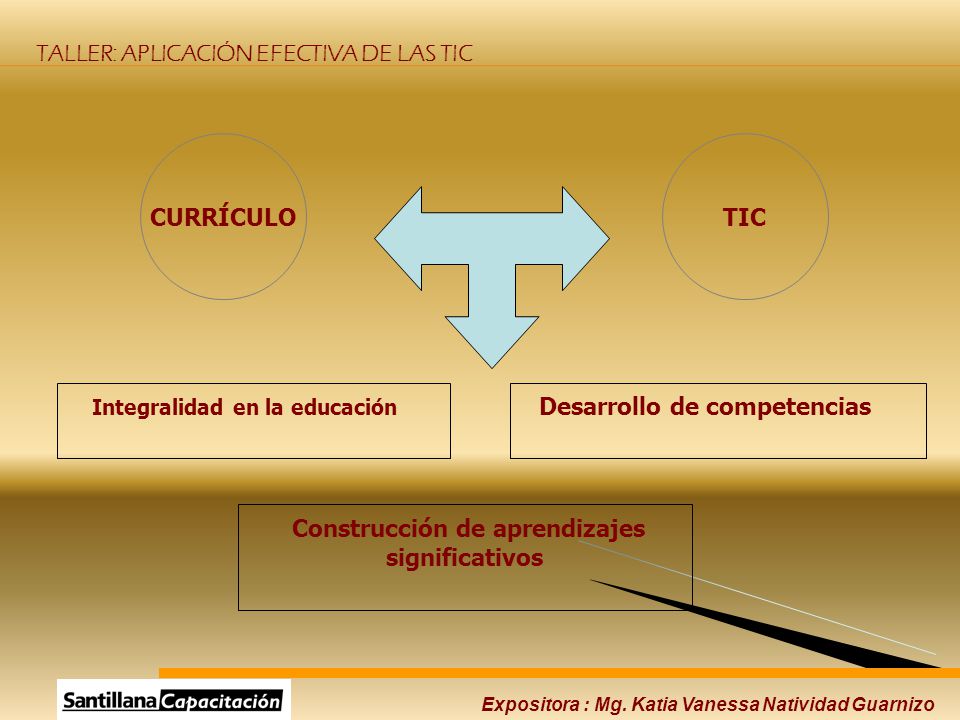 TALLER: APLICACIÓN EFECTIVA DE LAS TIC

CURRÍCULO

TIC

Integralidad en la educación

Desarrollo de competencias

Construcción de aprendizajes significativos

Santillana Capacitación

Expositora : Mg. Katia Vanessa Natividad Guarnizo